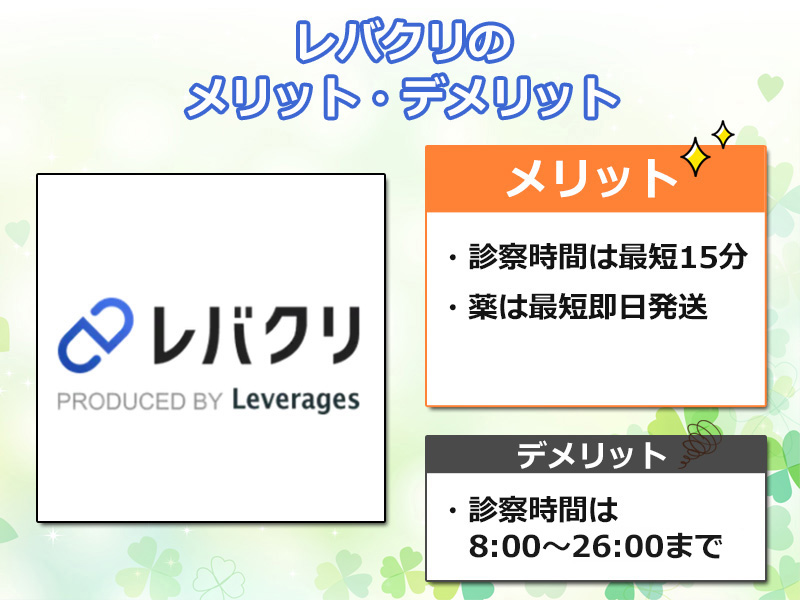 レバクリの
メリット・デメリット

レバクリ
PRODUCED BY Leverages

メリット

・診察時間は最短15分
・薬は最短即日発送

デメリット

・診察時間は 8:00～26:00まで